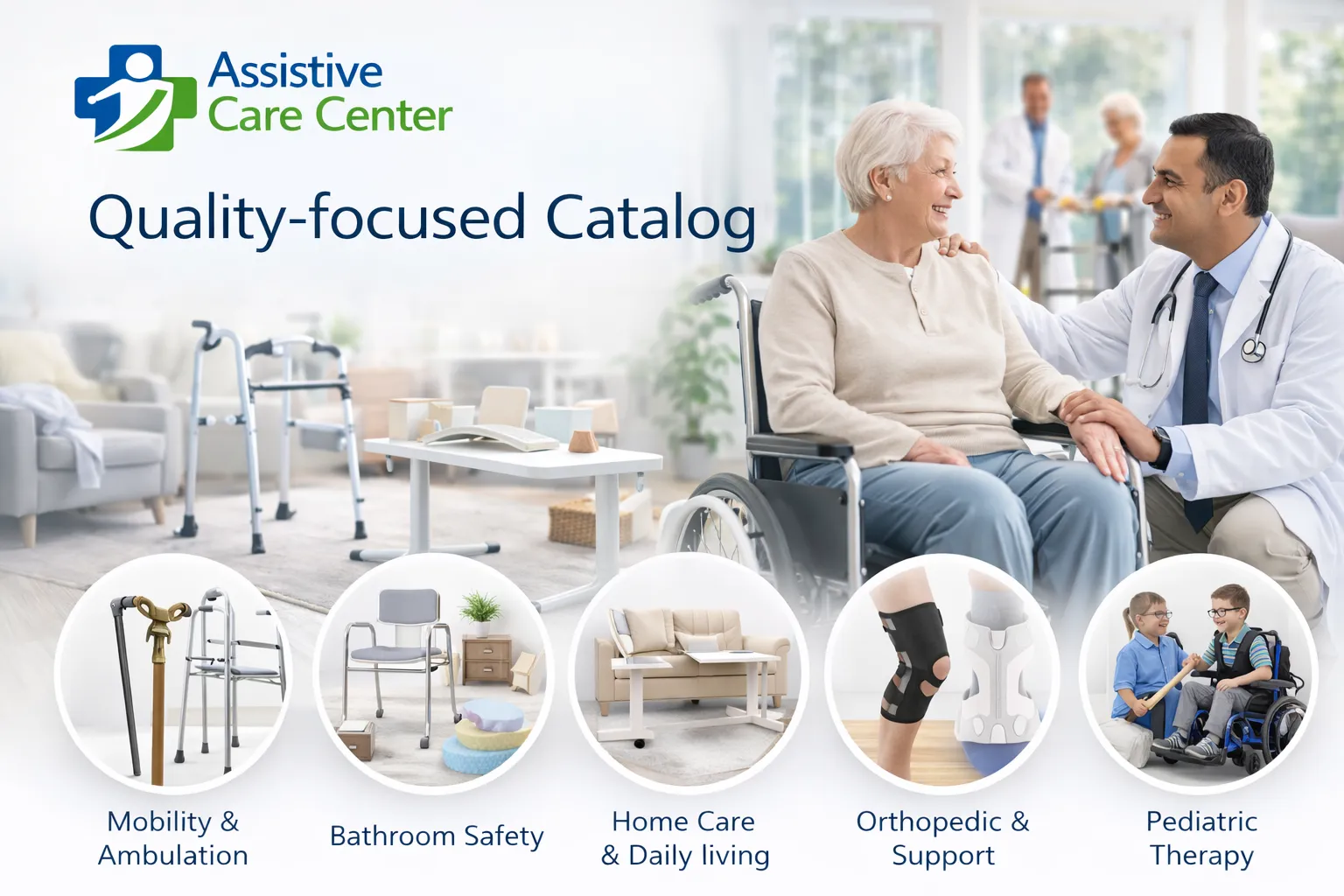 Assistive Care Center

Quality-focused Catalog

Mobility & Ambulation

Bathroom Safety

Home Care & Daily living

Orthopedic & Support

Pediatric Therapy